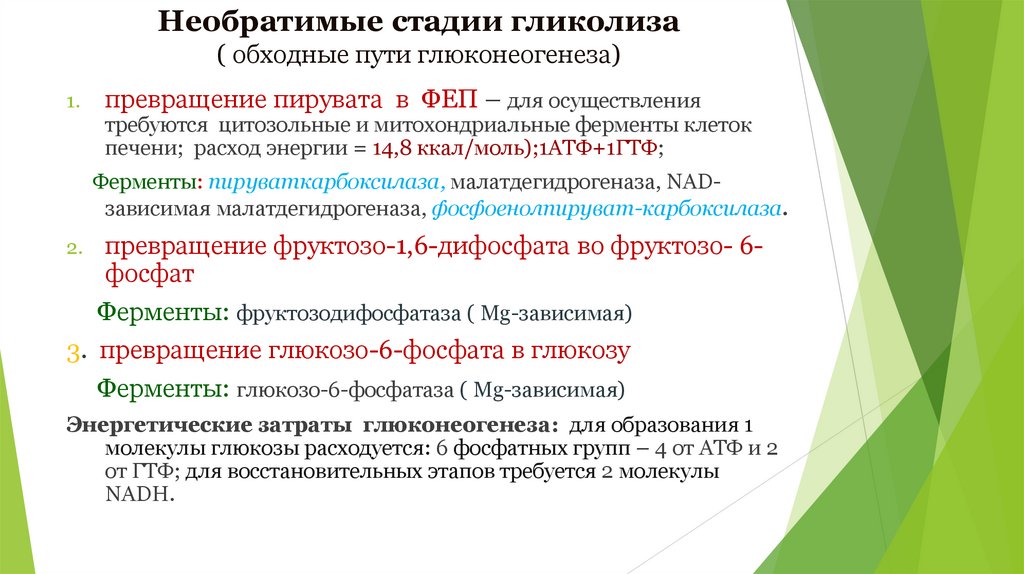 Необратимые стадии гликолиза
( обходные пути глюконеогенеза)

1. превращение пирувата в ФЕП – для осуществления требуются цитозольные и митохондриальные ферменты клеток печени; расход энергии = 14,8 ккал/моль);1АТФ+1ГТФ;

Ферменты: пируваткарбоксилаза, малатдегидрогеназа, NAD-зависимая малатдегидрогеназа, фосфоенолпируват-карбоксилаза.

2. превращение фруктозо-1,6-дифосфата во фруктозо- 6-фосфат

Ферменты: фруктозодифосфатаза ( Mg-зависимая)

3. превращение глюкозо-6-фосфата в глюкозу

Ферменты: глюкозо-6-фосфатаза ( Mg-зависимая)

Энергетические затраты глюконеогенеза: для образования 1 молекулы глюкозы расходуется: 6 фосфатных групп – 4 от АТФ и 2 от ГТФ; для восстановительных этапов требуется 2 молекулы NADH.